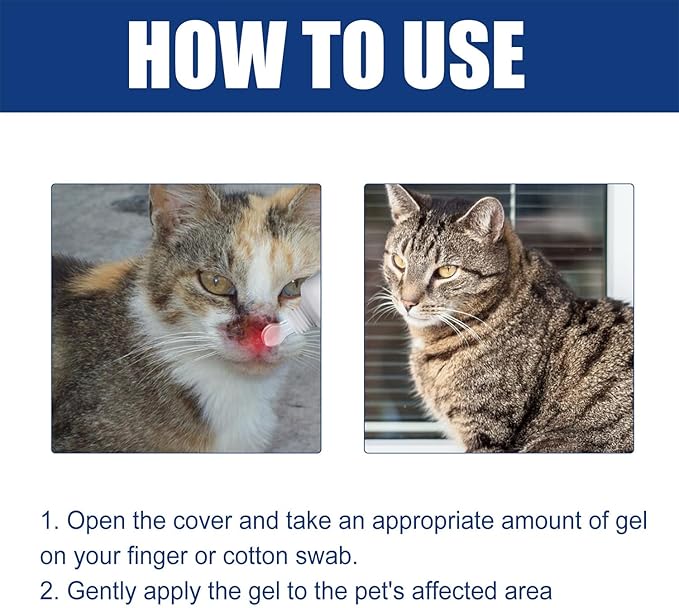 HOW TO USE

1. Open the cover and take an appropriate amount of gel on your finger or cotton swab.
2. Gently apply the gel to the pet's affected area